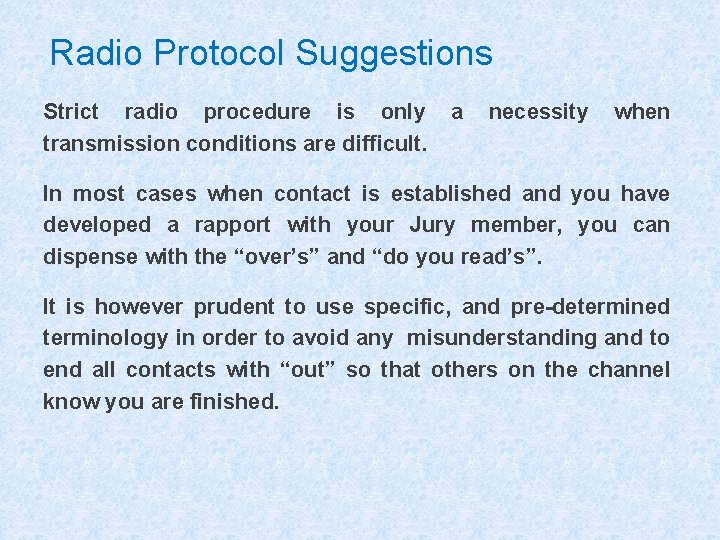 Radio Protocol Suggestions

Strict radio procedure is only a necessity when transmission conditions are difficult.

In most cases when contact is established and you have developed a rapport with your Jury member, you can dispense with the “over’s” and “do you read’s”.

It is however prudent to use specific, and pre-determined terminology in order to avoid any misunderstanding and to end all contacts with “out” so that others on the channel know you are finished.